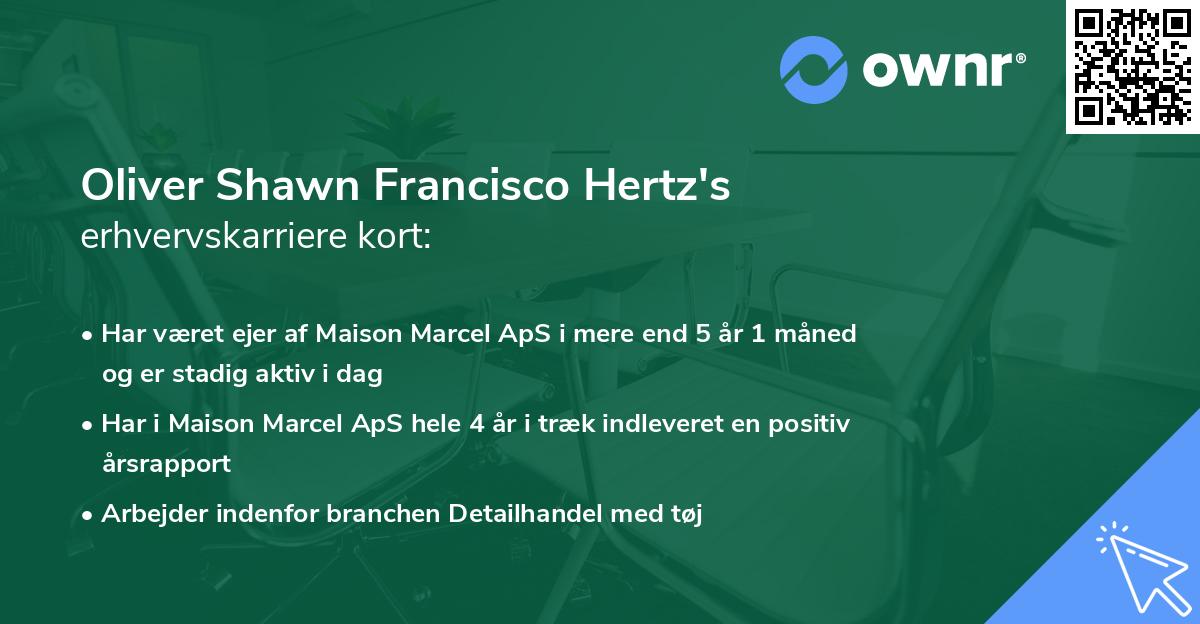 ownr®

Oliver Shawn Francisco Hertz's
erhvervskarriere kort:

• Har været ejer af Maison Marcel ApS i mere end 5 år 1 måned og er stadig aktiv i dag
• Har i Maison Marcel ApS hele 4 år i træk indleveret en positiv årsrapport
• Arbejder indenfor branchen Detailhandel med tøj